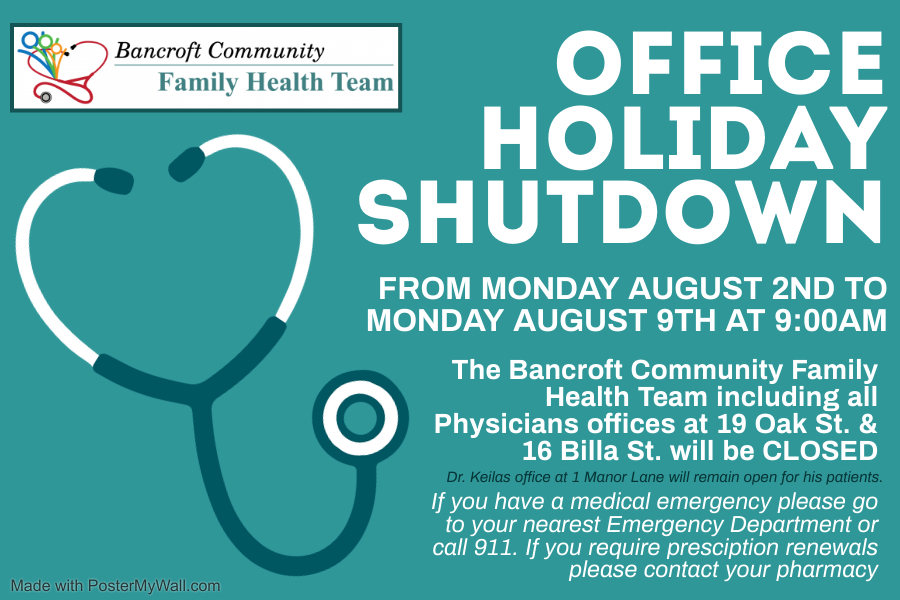 Bancroft Community
Family Health Team

OFFICE HOLIDAY SHUTDOWN

FROM MONDAY AUGUST 2ND TO MONDAY AUGUST 9TH AT 9:00AM

The Bancroft Community Family Health Team including all Physicians offices at 19 Oak St. & 16 Billa St. will be CLOSED

Dr. Keilas office at 1 Manor Lane will remain open for his patients.

If you have a medical emergency please go to your nearest Emergency Department or call 911. If you require presciption renewals please contact your pharmacy

Made with PosterMyWall.com